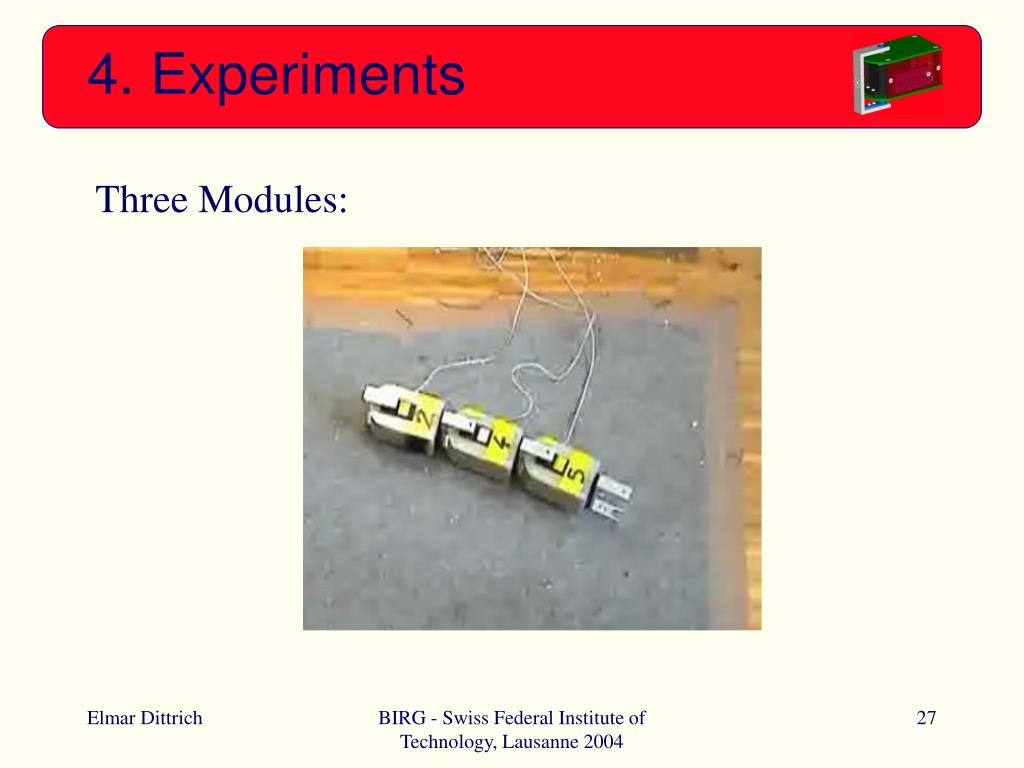 4. Experiments

Three Modules:

2 4 5

Elmar Dittrich

BIRG - Swiss Federal Institute of Technology, Lausanne 2004

27